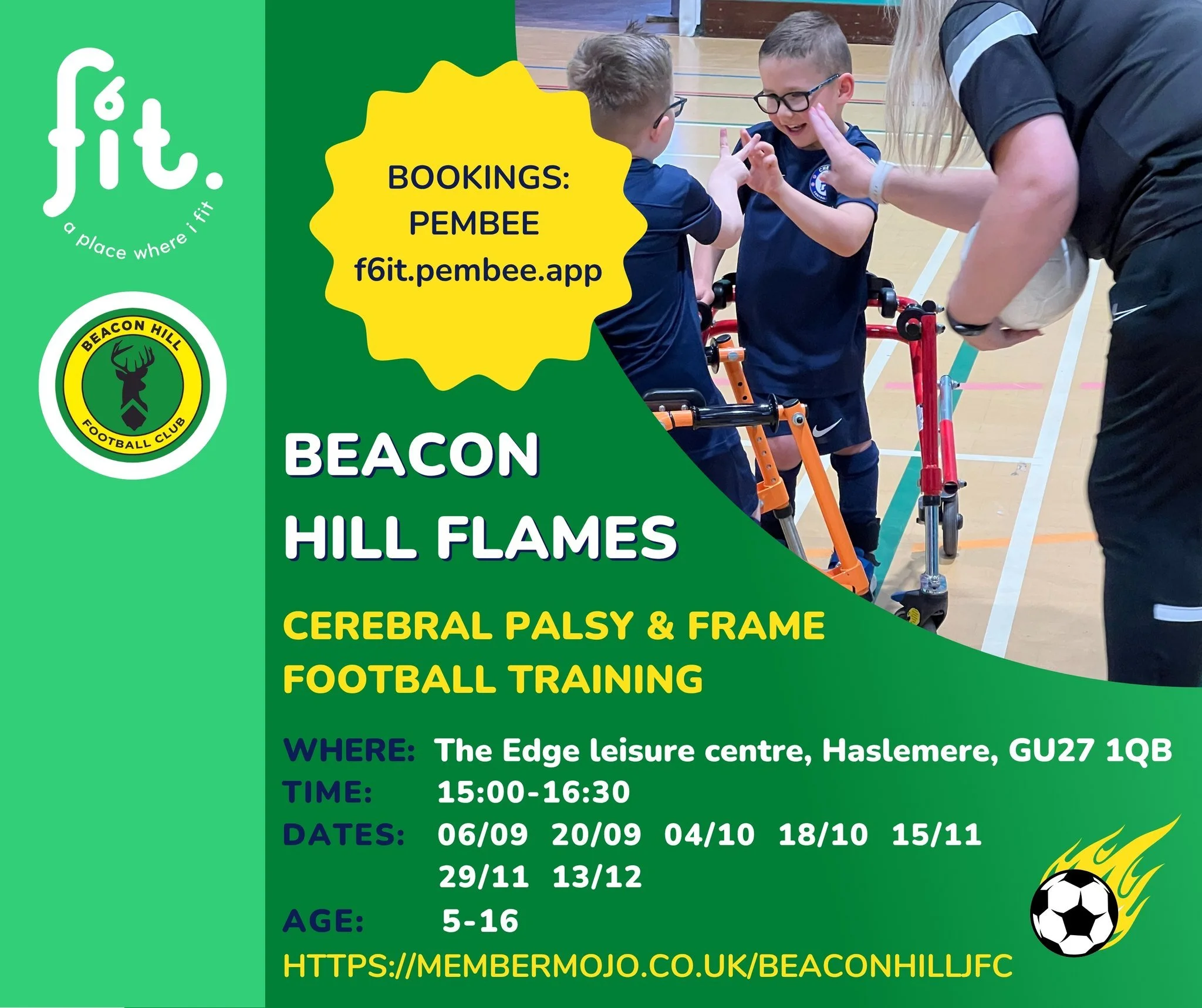 f6it.
a place where i fit

BEACON HILL
FOOTBALL CLUB

BOOKINGS:
PEMBEE
f6it.pembee.app

BEACON HILL FLAMES

CEREBRAL PALSY & FRAME FOOTBALL TRAINING

WHERE: The Edge leisure centre, Haslemere, GU27 1QB
TIME: 15:00-16:30
DATES: 06/09 20/09 04/10 18/10 15/11 29/11 13/12
AGE: 5-16
HTTPS://MEMBERMOJO.CO.UK/BEACONHILLJFC